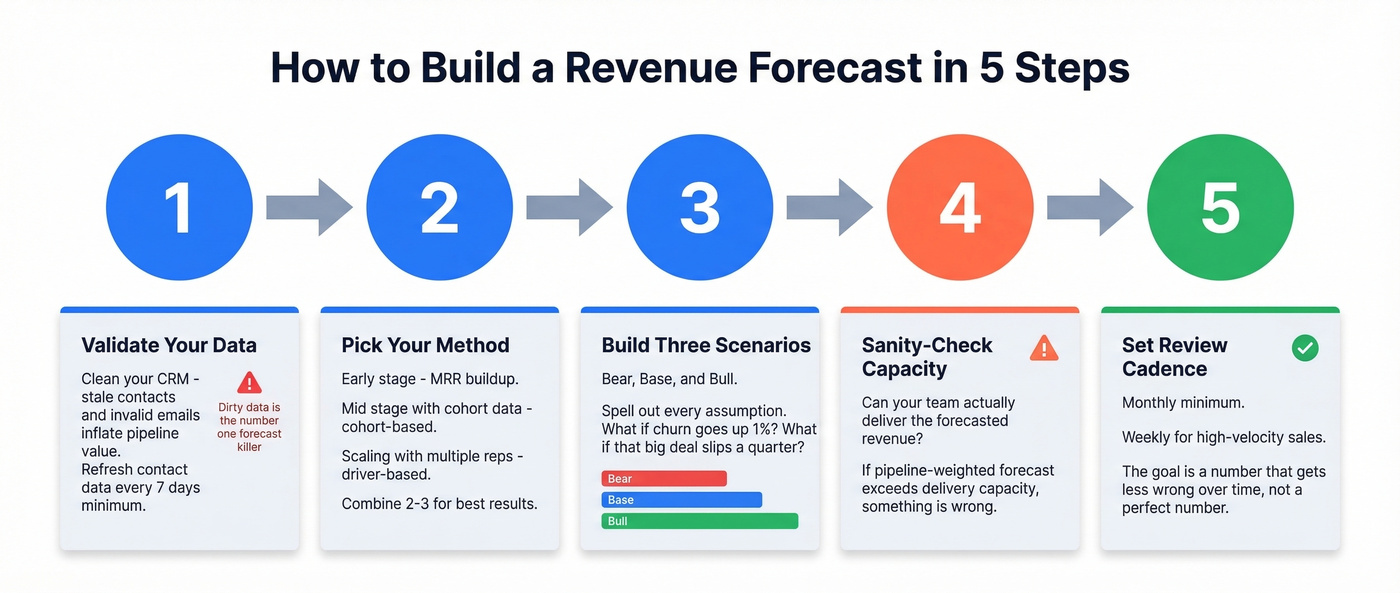 How to Build a Revenue Forecast in 5 Steps

1

2

3

4

5

Validate Your Data

Clean your CRM - stale contacts and invalid emails inflate pipeline value.
Refresh contact data every 7 days minimum.

Dirty data is the number one forecast killer

Pick Your Method

Early stage - MRR buildup.

Mid stage with cohort data - cohort-based.

Scaling with multiple reps - driver-based.

Combine 2-3 for best results.

Build Three Scenarios

Bear, Base, and Bull.

Spell out every assumption. What if churn goes up 1%? What if that big deal slips a quarter?

Bear

Base

Bull

Sanity-Check Capacity

Can your team actually deliver the forecasted revenue?

If pipeline-weighted forecast exceeds delivery capacity, something is wrong.

Set Review Cadence

Monthly minimum.

Weekly for high-velocity sales.

The goal is a number that gets less wrong over time, not a perfect number.